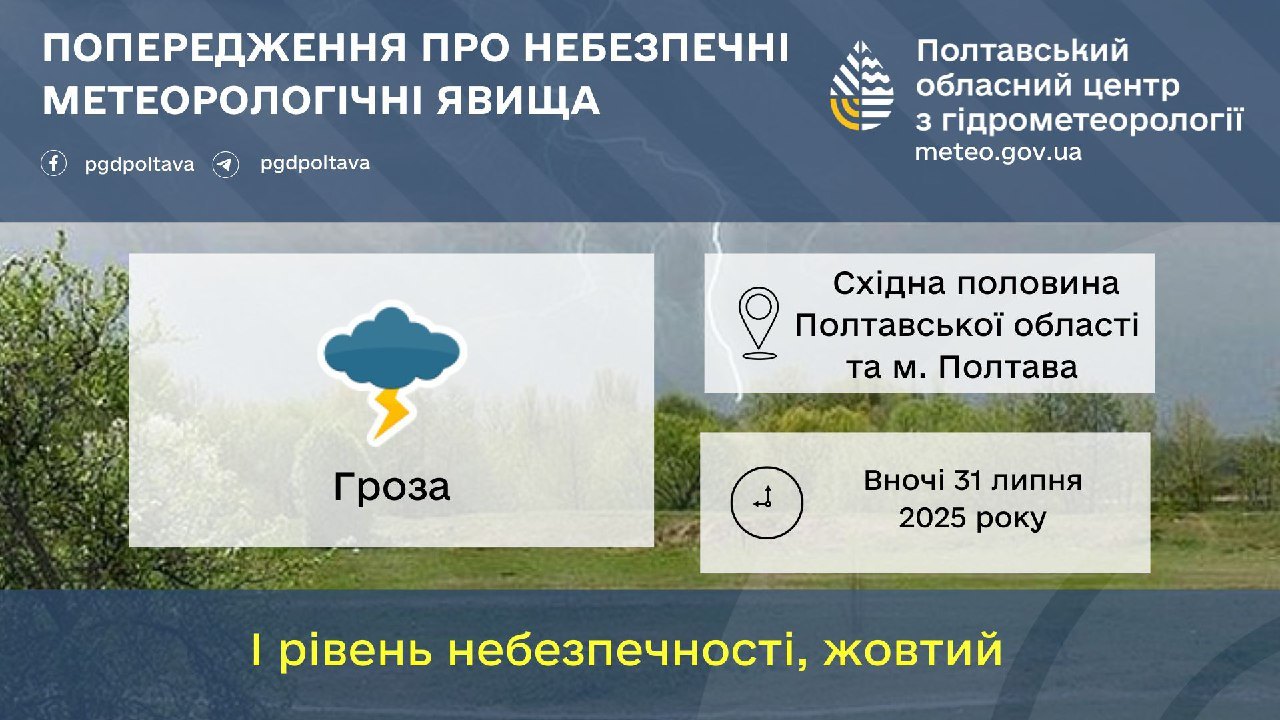 ПОПЕРЕДЖЕННЯ ПРО НЕБЕЗПЕЧНІ МЕТЕОРОЛОГІЧНІ ЯВИЩА

pgdpoltava pgdpoltava

Полтавський обласний центр з гідрометеорології
meteo.gov.ua

Гроза

Східна половина Полтавської області та м. Полтава

Вночі 31 липня 2025 року

І рівень небезпечності, жовтий